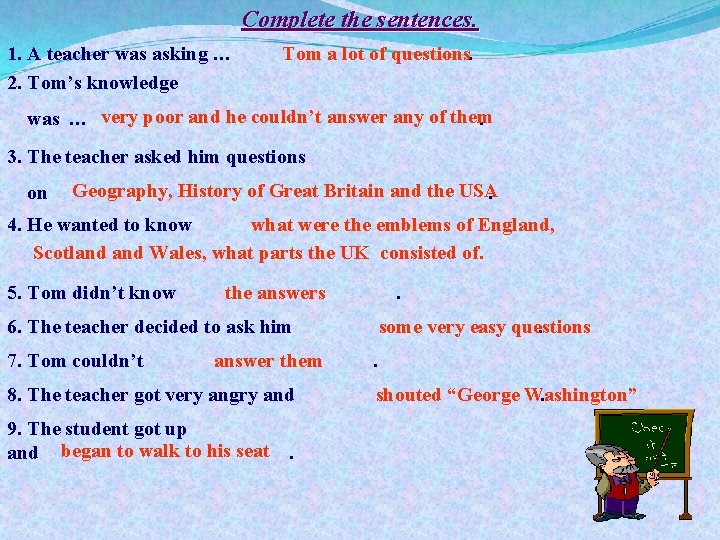 Complete the sentences.

1. A teacher was asking … Tom a lot of questions.

2. Tom's knowledge was … very poor and he couldn't answer any of them.

3. The teacher asked him questions on Geography, History of Great Britain and the USA.

4. He wanted to know what were the emblems of England, Scotland and Wales, what parts the UK consisted of.

5. Tom didn't know the answers .

6. The teacher decided to ask him some very easy questions.

7. Tom couldn't answer them .

8. The teacher got very angry and shouted "George Washington".

9. The student got up and began to walk to his seat .

Check it